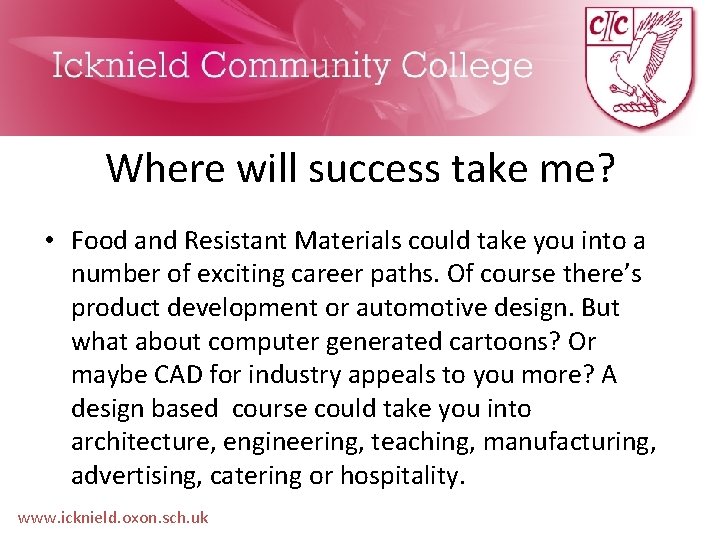 Icknield Community College

CIC

Where will success take me?

• Food and Resistant Materials could take you into a number of exciting career paths. Of course there's product development or automotive design. But what about computer generated cartoons? Or maybe CAD for industry appeals to you more? A design based course could take you into architecture, engineering, teaching, manufacturing, advertising, catering or hospitality.

www.icknield.oxon.sch.uk